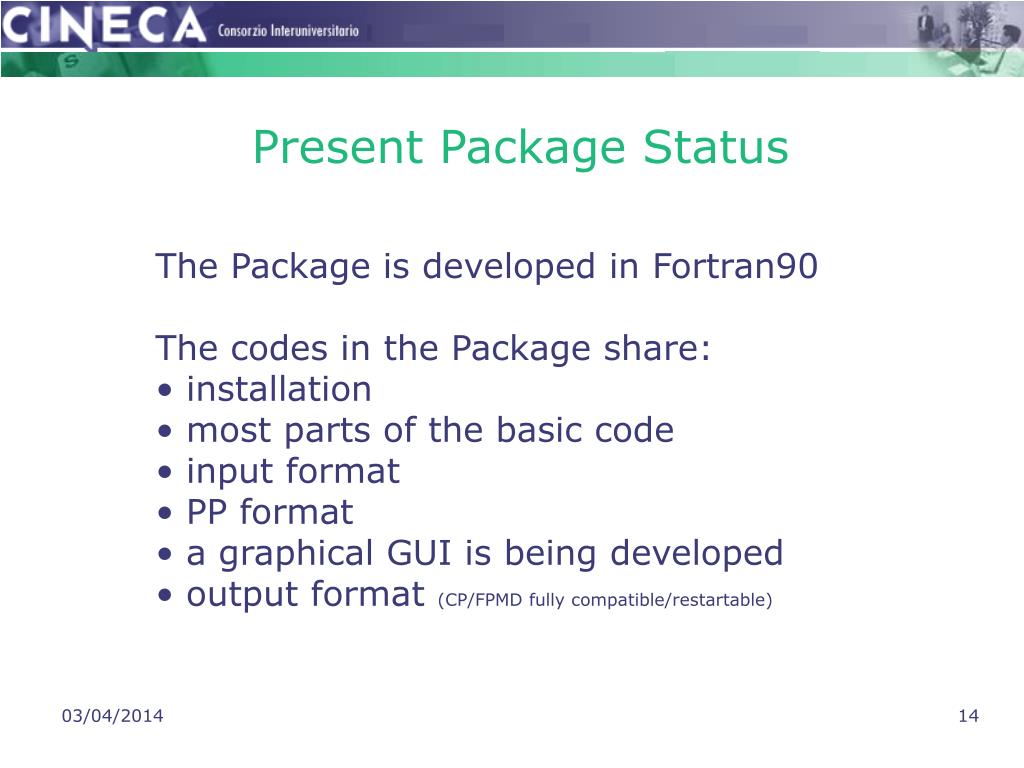 CINECA Consorzio Interuniversitario

Present Package Status

The Package is developed in Fortran90

The codes in the Package share:
• installation
• most parts of the basic code
• input format
• PP format
• a graphical GUI is being developed
• output format (CP/FPMD fully compatible/restartable)

03/04/2014

14